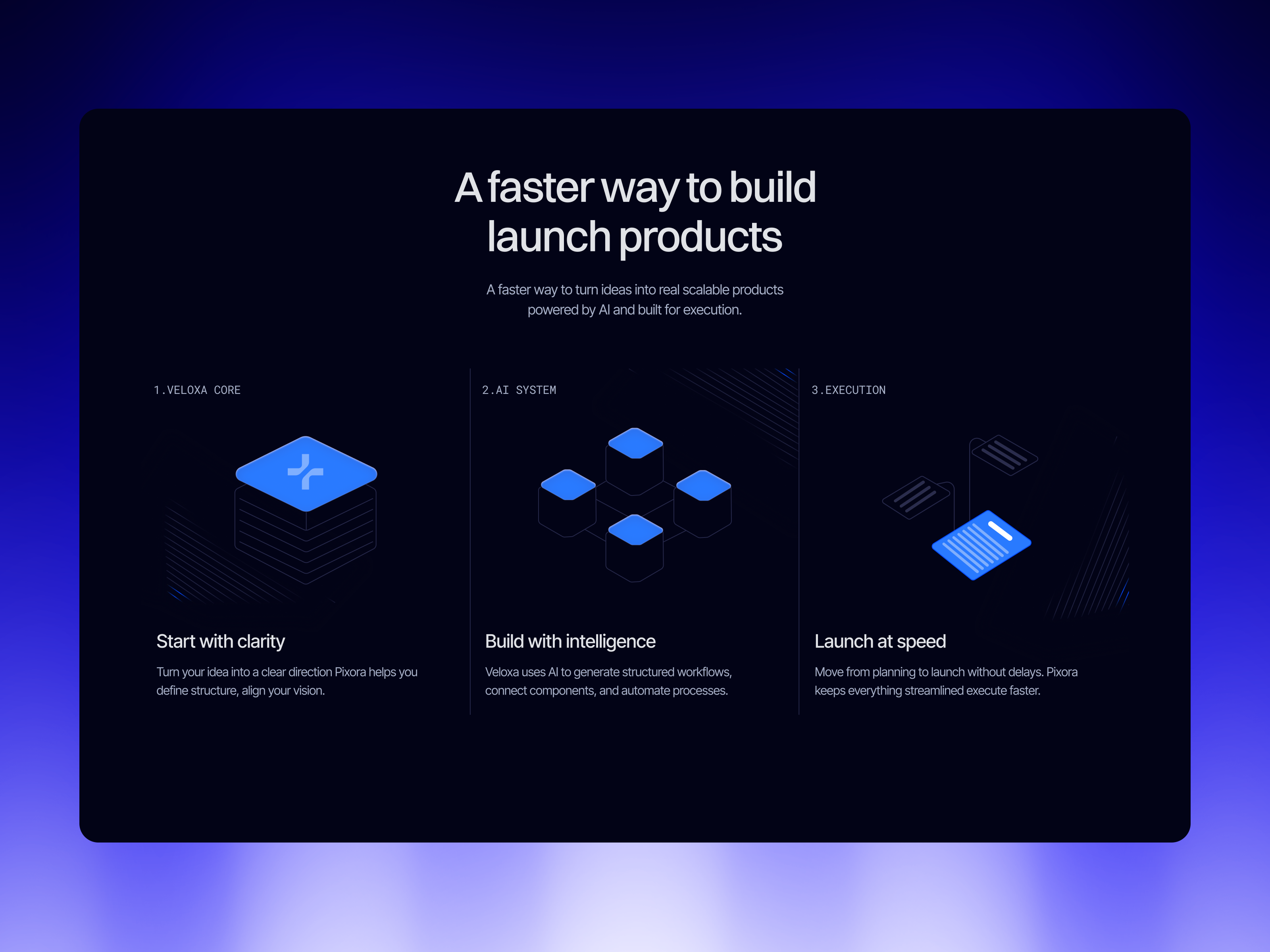 A faster way to build launch products

A faster way to turn ideas into real scalable products powered by AI and built for execution.

1.VELOXA CORE

Start with clarity

Turn your idea into a clear direction Pixora helps you define structure, align your vision.

2.AI SYSTEM

Build with intelligence

Veloxa uses AI to generate structured workflows, connect components, and automate processes.

3.EXECUTION

Launch at speed

Move from planning to launch without delays. Pixora keeps everything streamlined execute faster.